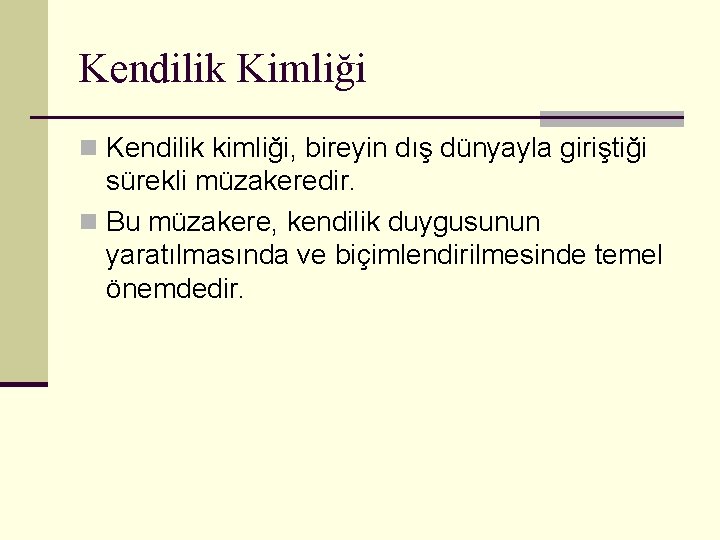 Kendilik Kimliği

Kendilik kimliği, bireyin dış dünyayla giriştiği sürekli müzakeredir.

Bu müzakere, kendilik duygusunun yaratılmasında ve biçimlendirilmesinde temel önemdedir.